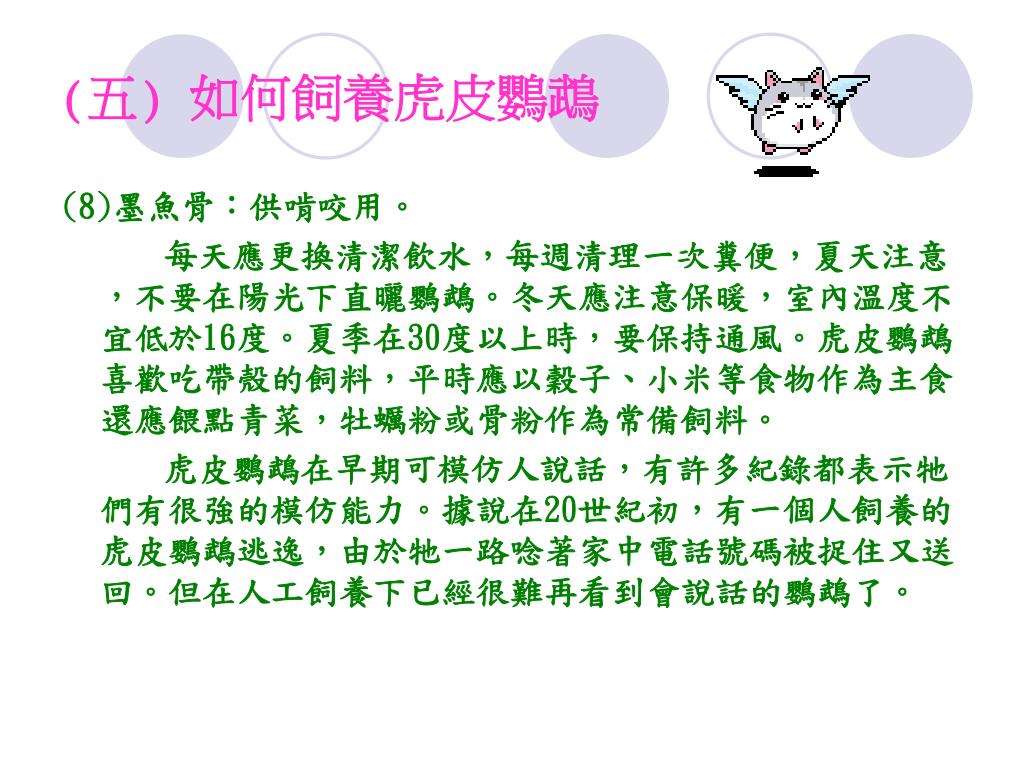 (五) 如何飼養虎皮鸚鵡

(8)墨魚骨：供啃咬用。

每天應更換清潔飲水，每週清理一次糞便，夏天注意，不要在陽光下直曬鸚鵡。冬天應注意保暖，室內溫度不宜低於16度。夏季在30度以上時，要保持通風。虎皮鸚鵡喜歡吃帶殼的飼料，平時應以穀子、小米等食物作為主食還應餵點青菜，牡蠣粉或骨粉作為常備飼料。

虎皮鸚鵡在早期可模仿人說話，有許多紀錄都表示牠們有很強的模仿能力。據說在20世紀初，有一個人飼養的虎皮鸚鵡逃逸，由於牠一路唸著家中電話號碼被捉住又送回。但在人工飼養下已經很難再看到會說話的鸚鵡了。